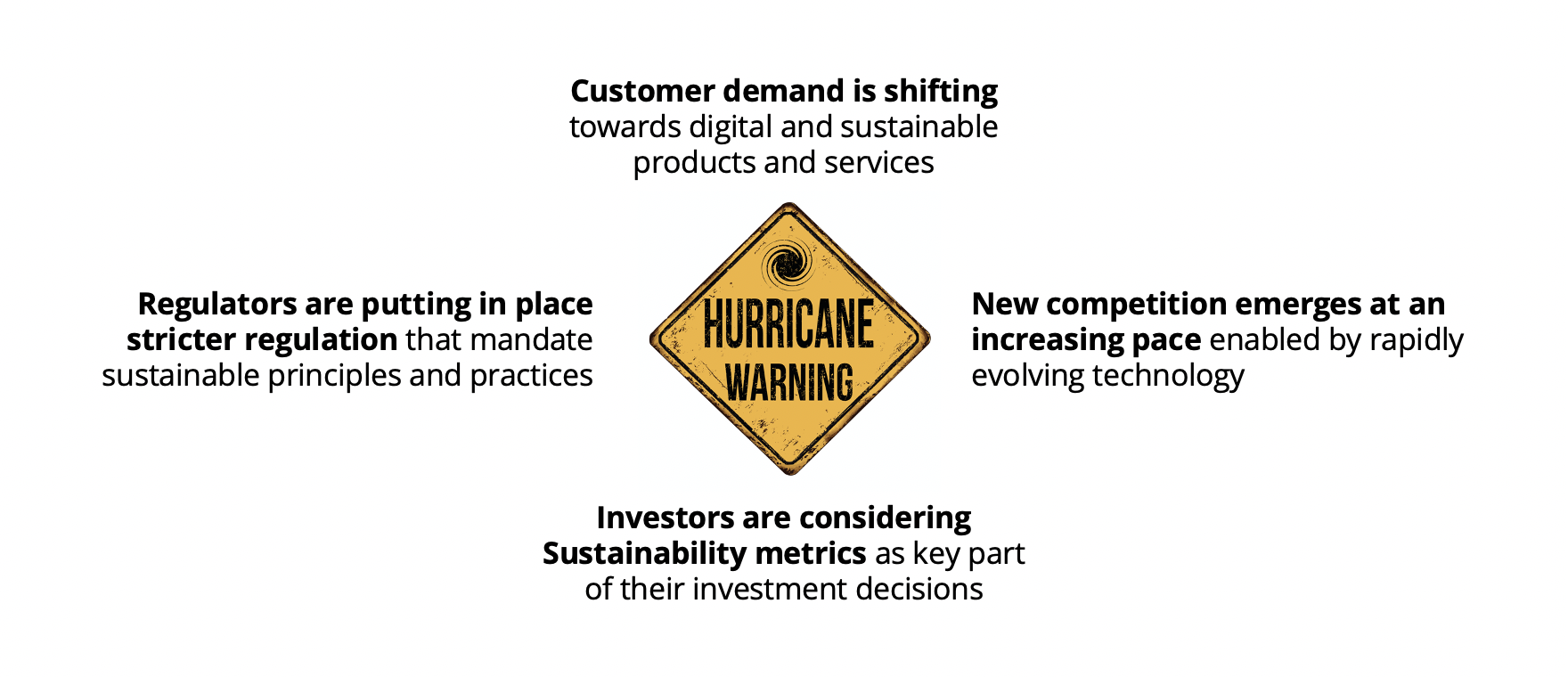 Customer demand is shifting towards digital and sustainable products and services

Regulators are putting in place stricter regulation that mandate sustainable principles and practices

HURRICANE WARNING

New competition emerges at an increasing pace enabled by rapidly evolving technology

Investors are considering Sustainability metrics as key part of their investment decisions